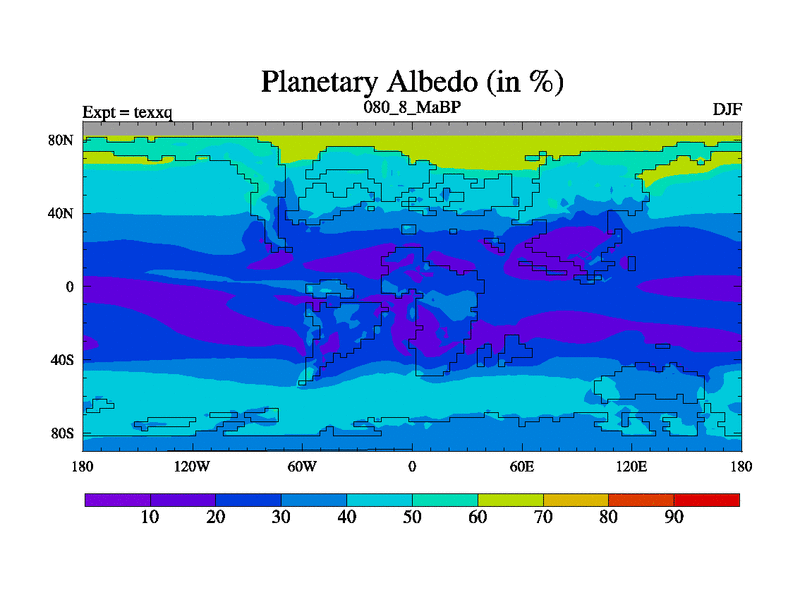 Planetary Albedo (in %)

Expt = texxq
080_8_MaBP
DJF

80N
40N
0
40S
80S

180
120W
60W
0
60E
120E
180

10
20
30
40
50
60
70
80
90